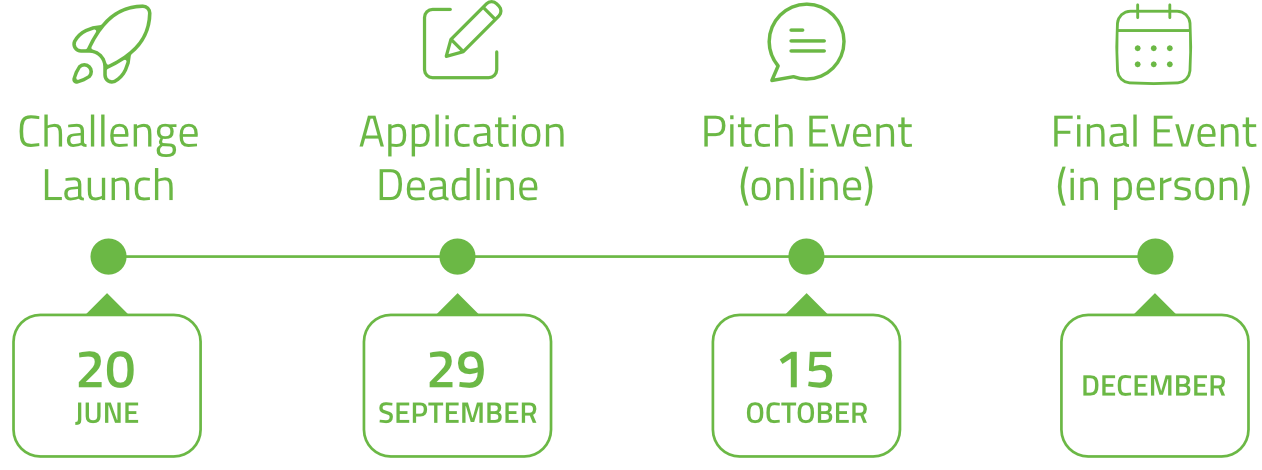 Challenge Launch

Application Deadline

Pitch Event (online)

Final Event (in person)

20
JUNE

29
SEPTEMBER

15
OCTOBER

DECEMBER